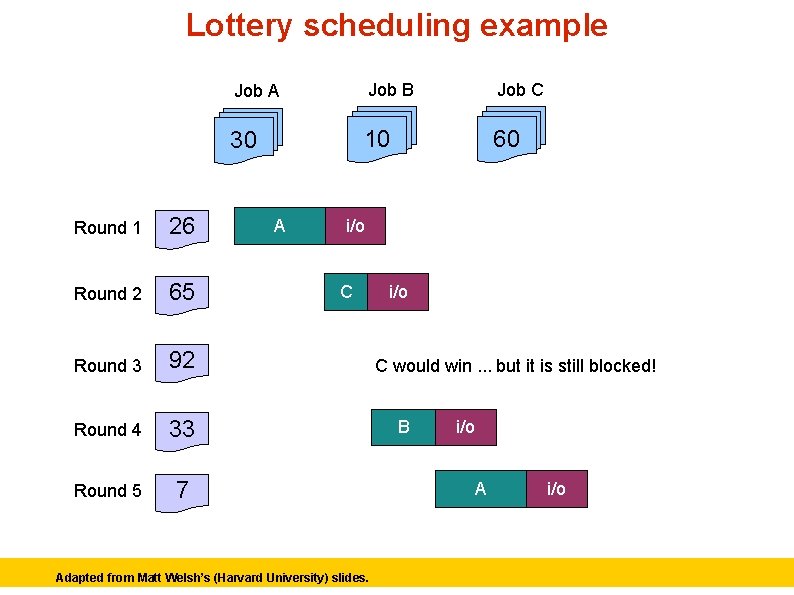 Lottery scheduling example

Job A
30

Job B
10

Job C
60

Round 1
26
A
i/o

Round 2
65
C
i/o

Round 3
92
C would win ... but it is still blocked!

Round 4
33
B
i/o

Round 5
7
A
i/o

Adapted from Matt Welsh's (Harvard University) slides.